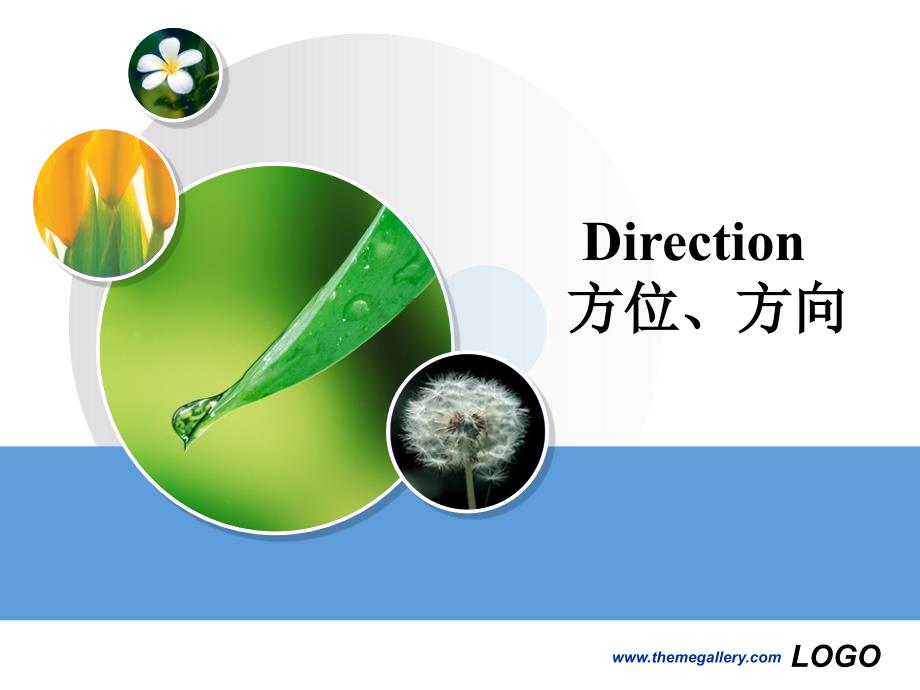 Direction
方位、方向

www.themegallery.com LOGO